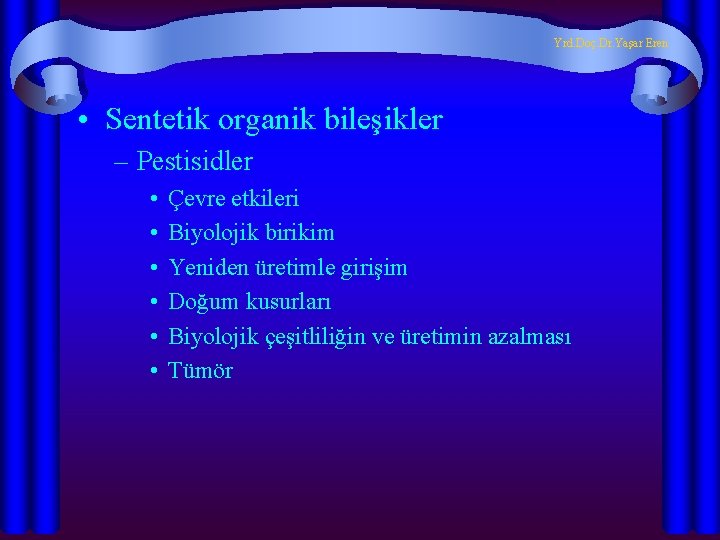 Yrd.Doç.Dr.Yaşar Eren

• Sentetik organik bileşikler
– Pestisidler
• Çevre etkileri
• Biyolojik birikim
• Yeniden üretimle girişim
• Doğum kusurları
• Biyolojik çeşitliliğin ve üretimin azalması
• Tümör